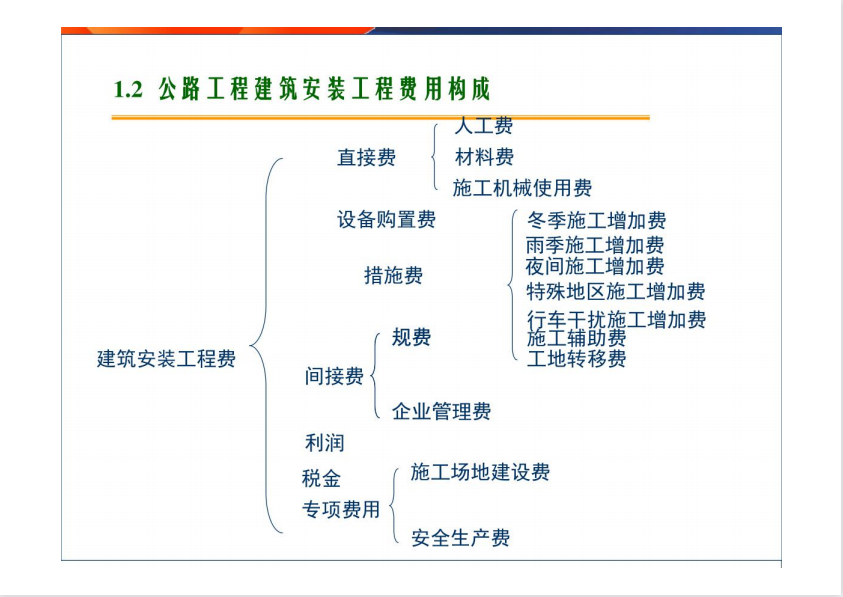 1.2 公路工程建筑安装工程费用构成

建筑安装工程费

直接费
人工费
材料费
施工机械使用费

设备购置费

措施费
冬季施工增加费
雨季施工增加费
夜间施工增加费
特殊地区施工增加费
行车干扰施工增加费
施工辅助费
工地转移费

间接费
规费
企业管理费

利润

税金

专项费用
施工场地建设费
安全生产费